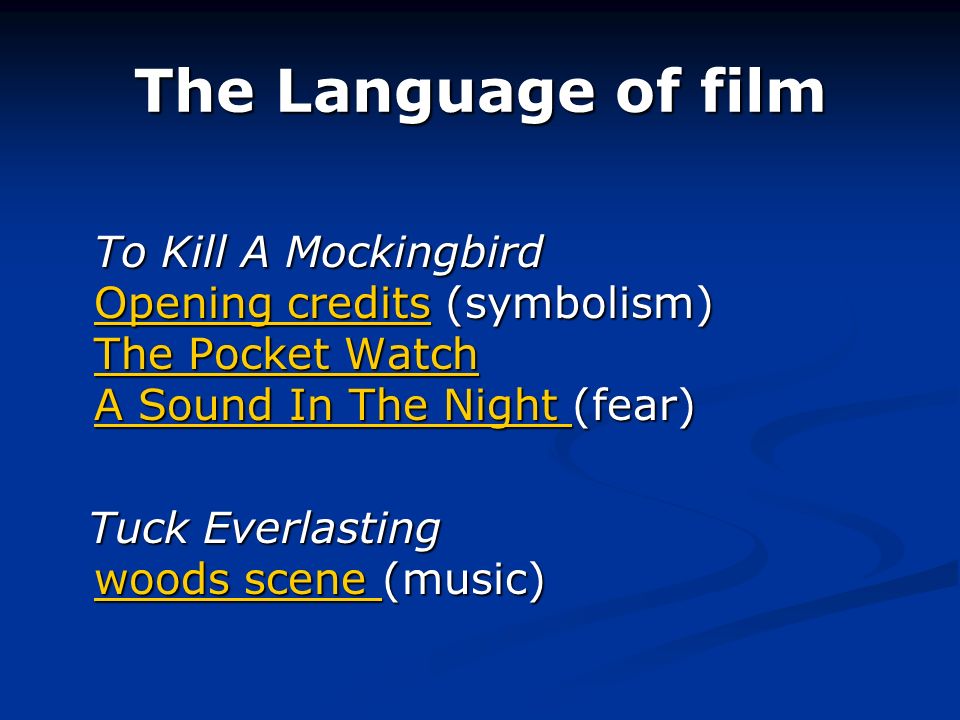 The Language of film

To Kill A Mockingbird
Opening credits (symbolism)
The Pocket Watch
A Sound In The Night (fear)

Tuck Everlasting
woods scene (music)